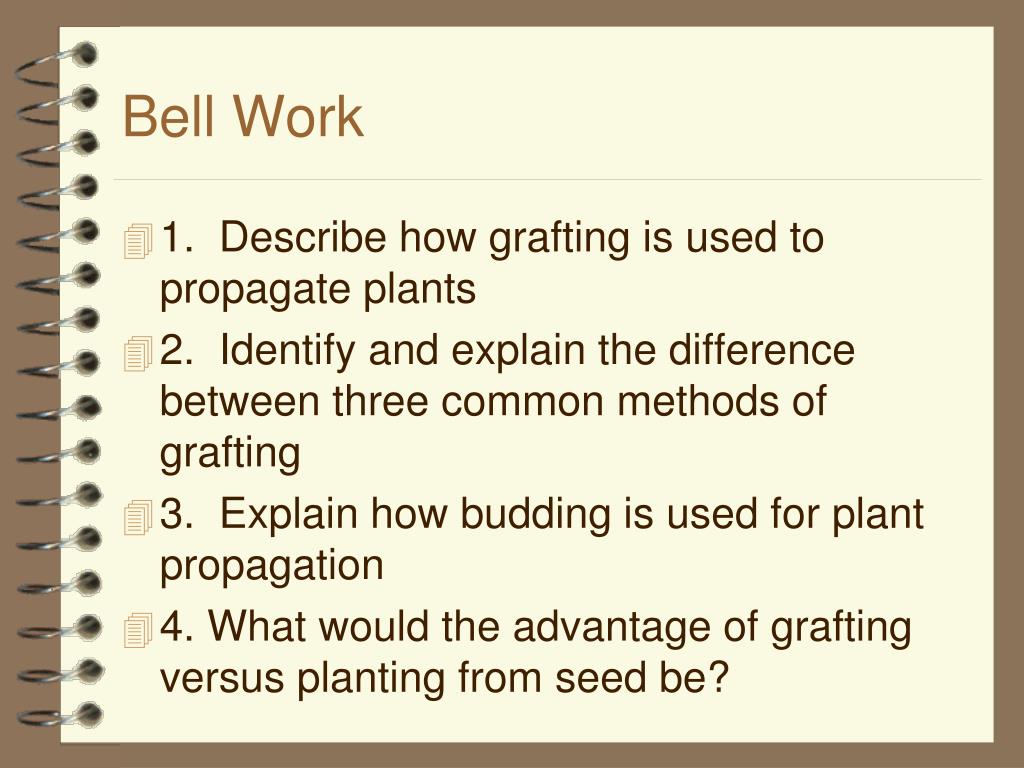 Bell Work

1. Describe how grafting is used to propagate plants

2. Identify and explain the difference between three common methods of grafting

3. Explain how budding is used for plant propagation

4. What would the advantage of grafting versus planting from seed be?